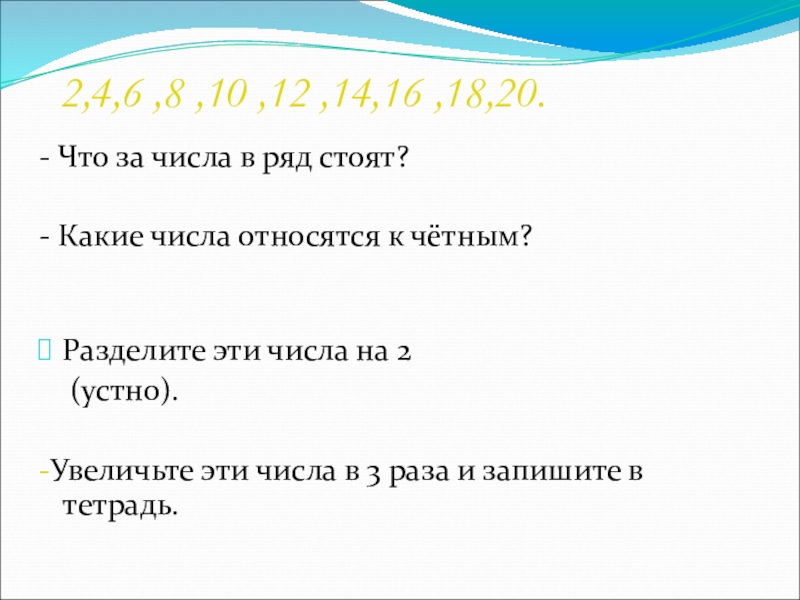 2,4,6 ,8 ,10 ,12 ,14,16 ,18,20.

- Что за числа в ряд стоят?

- Какие числа относятся к чётным?

Разделите эти числа на 2 (устно).

-Увеличьте эти числа в 3 раза и запишите в тетрадь.